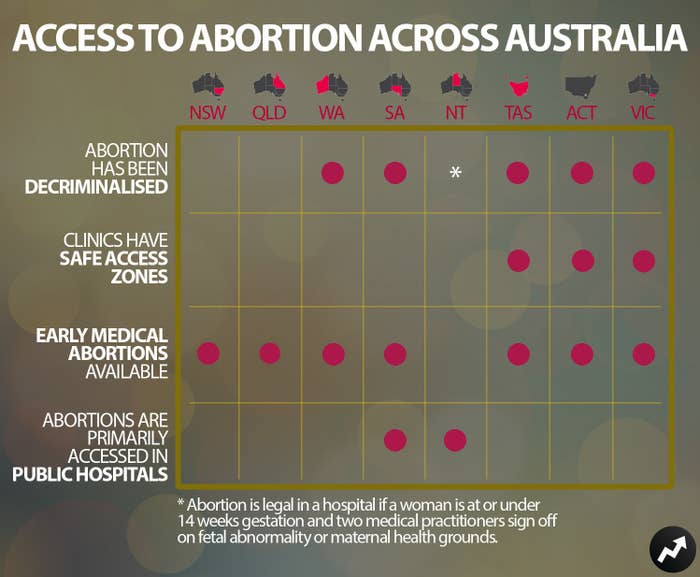 ACCESS TO ABORTION ACROSS AUSTRALIA

| | NSW | QLD | WA | SA | NT | TAS | ACT | VIC |
|---|---|---|---|---|---|---|---|---|
| ABORTION HAS BEEN DECRIMINALISED | | | ● | ● | * | ● | ● | ● |
| CLINICS HAVE SAFE ACCESS ZONES | | | | | | ● | ● | ● |
| EARLY MEDICAL ABORTIONS AVAILABLE | ● | ● | ● | ● | | ● | ● | ● |
| ABORTIONS ARE PRIMARILY ACCESSED IN PUBLIC HOSPITALS | | | | ● | ● | | | |

* Abortion is legal in a hospital if a woman is at or under 14 weeks gestation and two medical practitioners sign off on fetal abnormality or maternal health grounds.